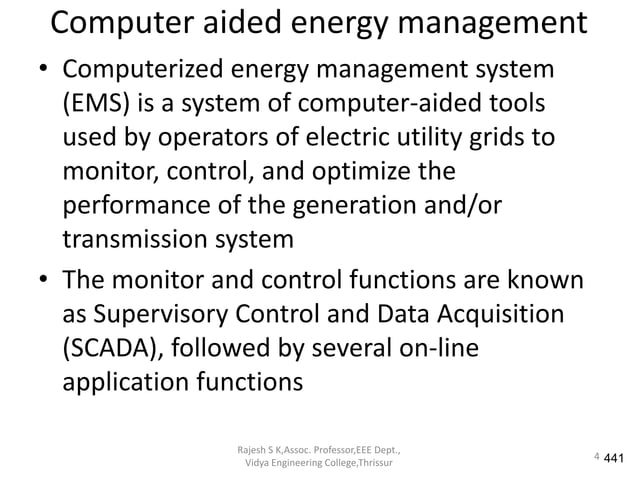 Computer aided energy management

• Computerized energy management system (EMS) is a system of computer-aided tools used by operators of electric utility grids to monitor, control, and optimize the performance of the generation and/or transmission system

• The monitor and control functions are known as Supervisory Control and Data Acquisition (SCADA), followed by several on-line application functions

Rajesh S K,Assoc. Professor,EEE Dept., Vidya Engineering College,Thrissur

4 441